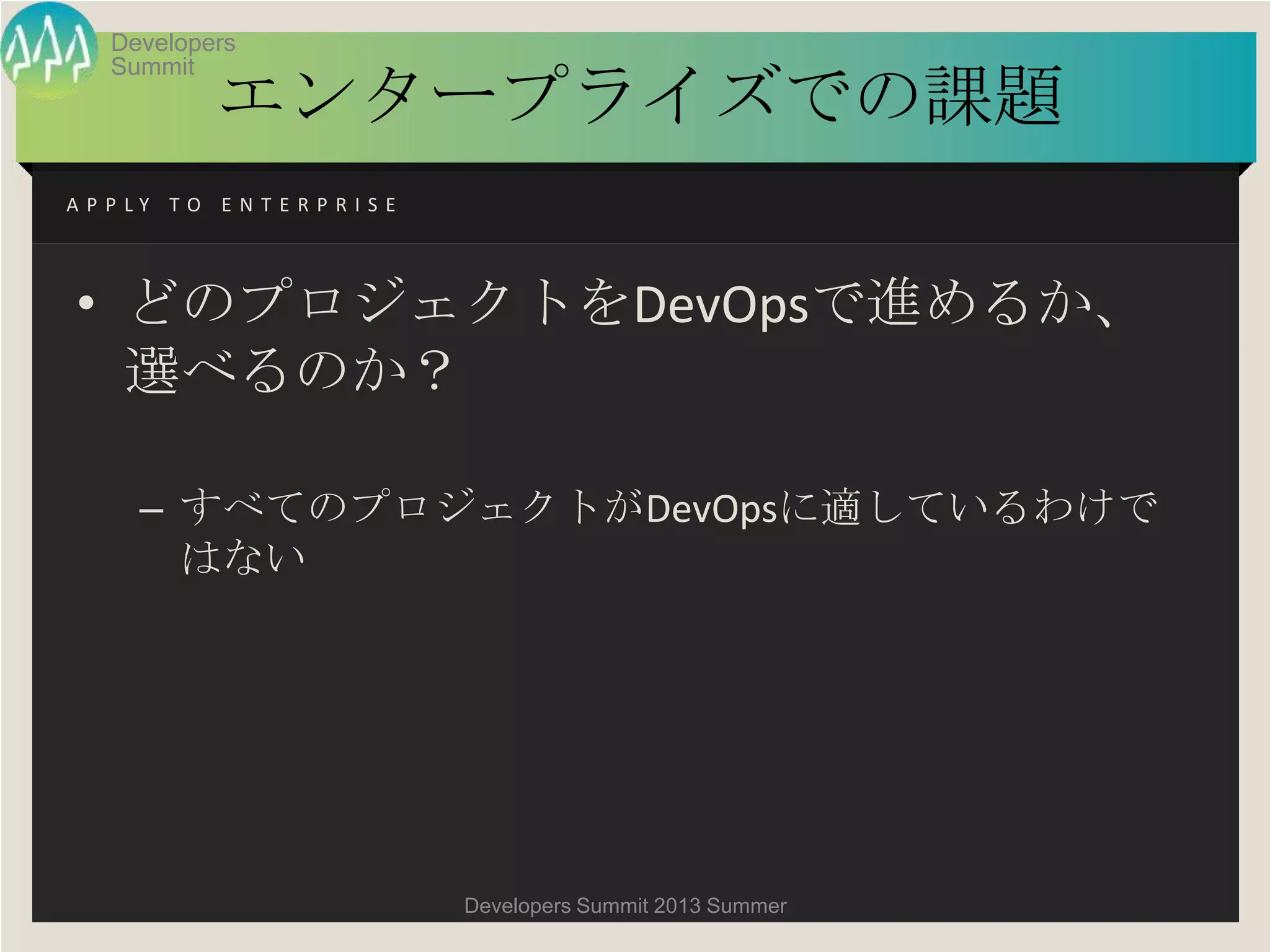 Developers Summit

エンタープライズでの課題

APPLY TO ENTERPRISE

• どのプロジェクトをDevOpsで進めるか、選べるのか？

– すべてのプロジェクトがDevOpsに適しているわけではない

Developers Summit 2013 Summer